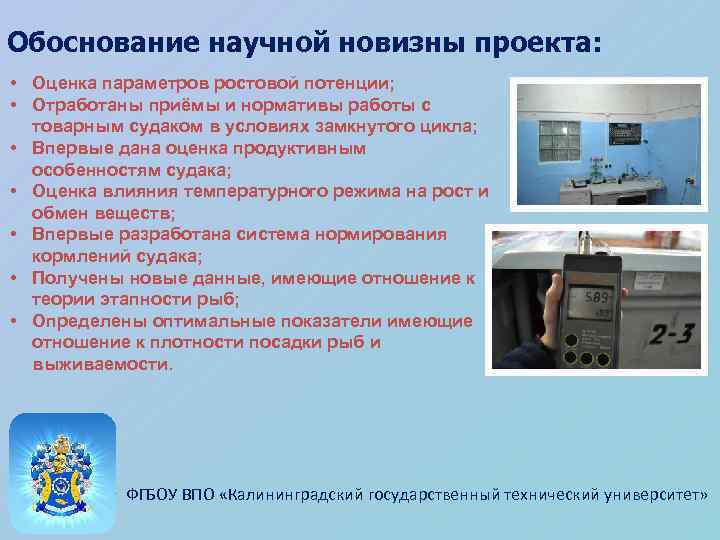 Обоснование научной новизны проекта:

• Оценка параметров ростовой потенции;
• Отработаны приёмы и нормативы работы с товарным судаком в условиях замкнутого цикла;
• Впервые дана оценка продуктивным особенностям судака;
• Оценка влияния температурного режима на рост и обмен веществ;
• Впервые разработана система нормирования кормлений судака;
• Получены новые данные, имеющие отношение к теории этапности рыб;
• Определены оптимальные показатели имеющие отношение к плотности посадки рыб и выживаемости.

5.89

2-3

ФГБОУ ВПО «Калининградский государственный технический университет»